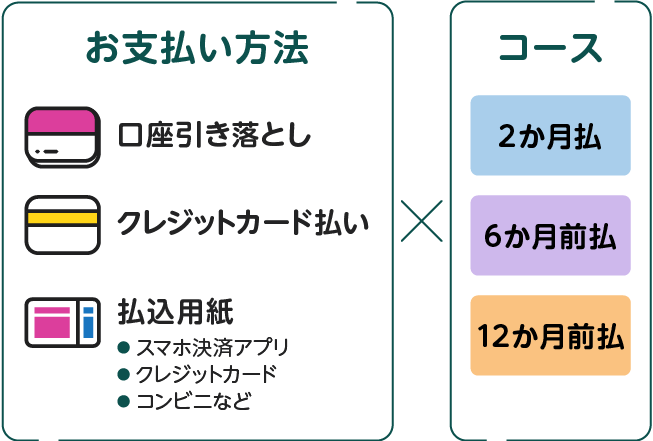 お支払い方法

口座引き落とし

クレジットカード払い

払込用紙
● スマホ決済アプリ
● クレジットカード
● コンビニなど

×

コース

2か月払

6か月前払

12か月前払